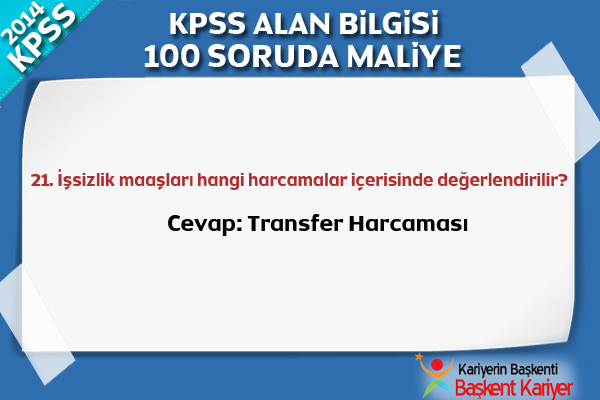 2014 KPSS

KPSS ALAN BİLGİSİ
100 SORUDA MALİYE

21. İşsizlik maaşları hangi harcamalar içerisinde değerlendirilir?

Cevap: Transfer Harcaması

Kariyerin Başkenti
Başkent Kariyer